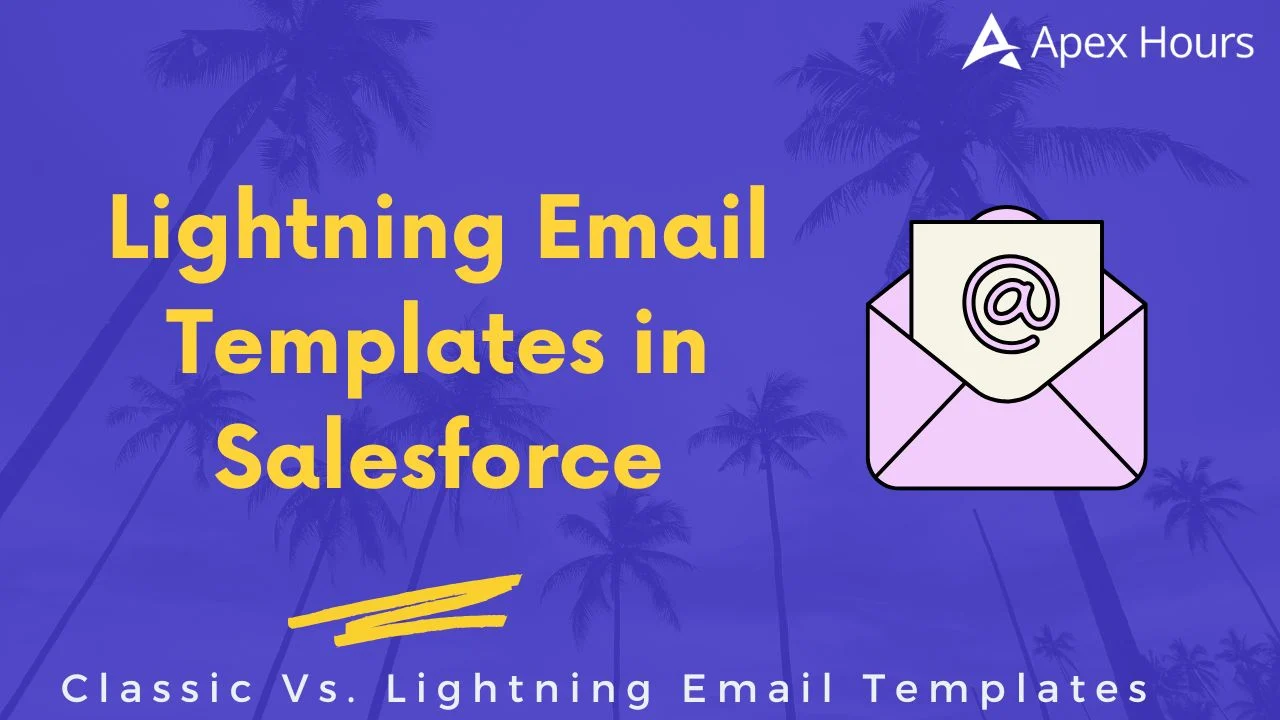 Apex Hours

Lightning Email Templates in Salesforce

@

Classic Vs. Lightning Email Templates